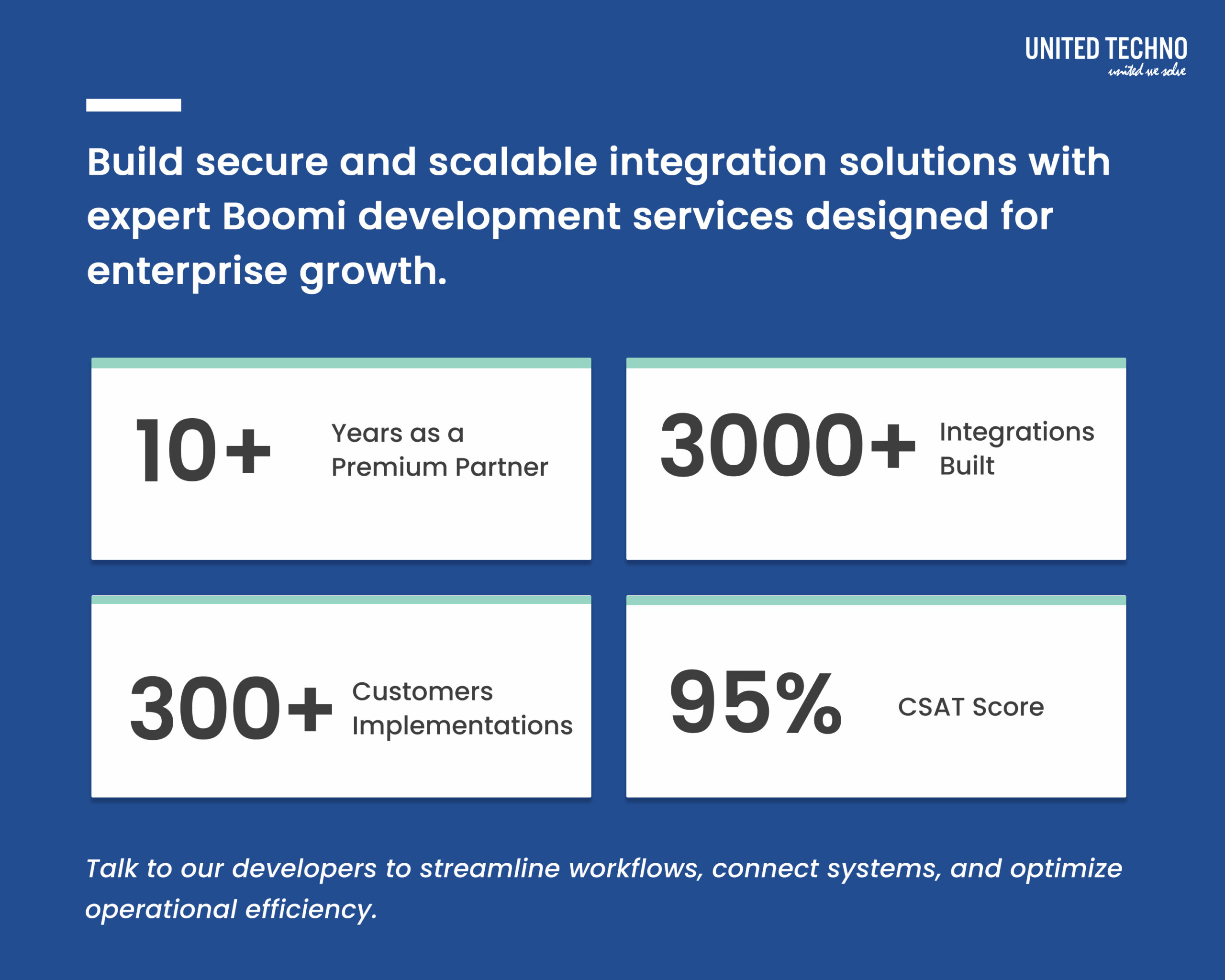 UNITED TECHNO
united we solve

Build secure and scalable integration solutions with expert Boomi development services designed for enterprise growth.

10+ Years as a Premium Partner

3000+ Integrations Built

300+ Customers Implementations

95% CSAT Score

Talk to our developers to streamline workflows, connect systems, and optimize operational efficiency.